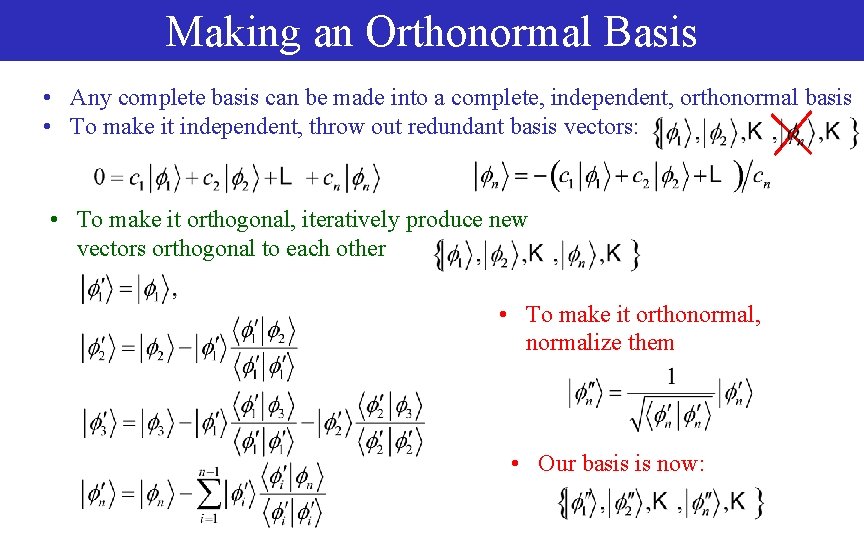 Making an Orthonormal Basis

• Any complete basis can be made into a complete, independent, orthonormal basis
• To make it independent, throw out redundant basis vectors: $\{|\phi_1\rangle, |\phi_2\rangle, K, |\phi_n\rangle, K\}$

$0 = c_1|\phi_1\rangle + c_2|\phi_2\rangle + L + c_n|\phi_n\rangle$

$|\phi_n\rangle = -(c_1|\phi_1\rangle + c_2|\phi_2\rangle + L)/c_n$

• To make it orthogonal, iteratively produce new vectors orthogonal to each other $\{|\phi_1\rangle, |\phi_2\rangle, K, |\phi_n\rangle, K\}$

$|\phi_1'\rangle = |\phi_1\rangle,$

$|\phi_2'\rangle = |\phi_2\rangle - |\phi_1'\rangle \frac{\langle\phi_1'|\phi_2\rangle}{\langle\phi_1'|\phi_1'\rangle}$

$|\phi_3'\rangle = |\phi_3\rangle - |\phi_1'\rangle \frac{\langle\phi_1'|\phi_3\rangle}{\langle\phi_1'|\phi_1'\rangle} - |\phi_2'\rangle \frac{\langle\phi_2'|\phi_3\rangle}{\langle\phi_2'|\phi_2'\rangle}$

$|\phi_n'\rangle = |\phi_n\rangle - \sum_{i=1}^{n-1} |\phi_i'\rangle \frac{\langle\phi_i'|\phi_n\rangle}{\langle\phi_i'|\phi_i'\rangle}$

• To make it orthonormal, normalize them

$|\phi_n''\rangle = \frac{1}{\sqrt{\langle\phi_n'|\phi_n'\rangle}} |\phi_n'\rangle$

• Our basis is now:

$\{|\phi_1''\rangle, |\phi_2''\rangle, K, |\phi_n''\rangle, K\}$